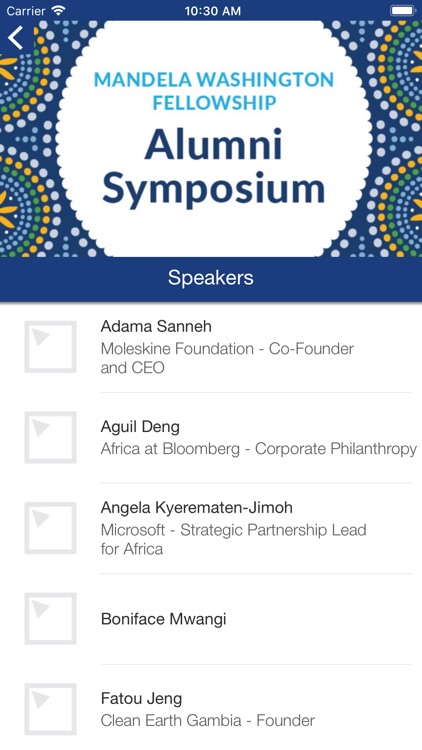 Carrier
10:30 AM

MANDELA WASHINGTON FELLOWSHIP
Alumni Symposium

Speakers

Adama Sanneh
Moleskine Foundation - Co-Founder and CEO

Aguil Deng
Africa at Bloomberg - Corporate Philanthropy

Angela Kyerematen-Jimoh
Microsoft - Strategic Partnership Lead for Africa

Boniface Mwangi

Fatou Jeng
Clean Earth Gambia - Founder